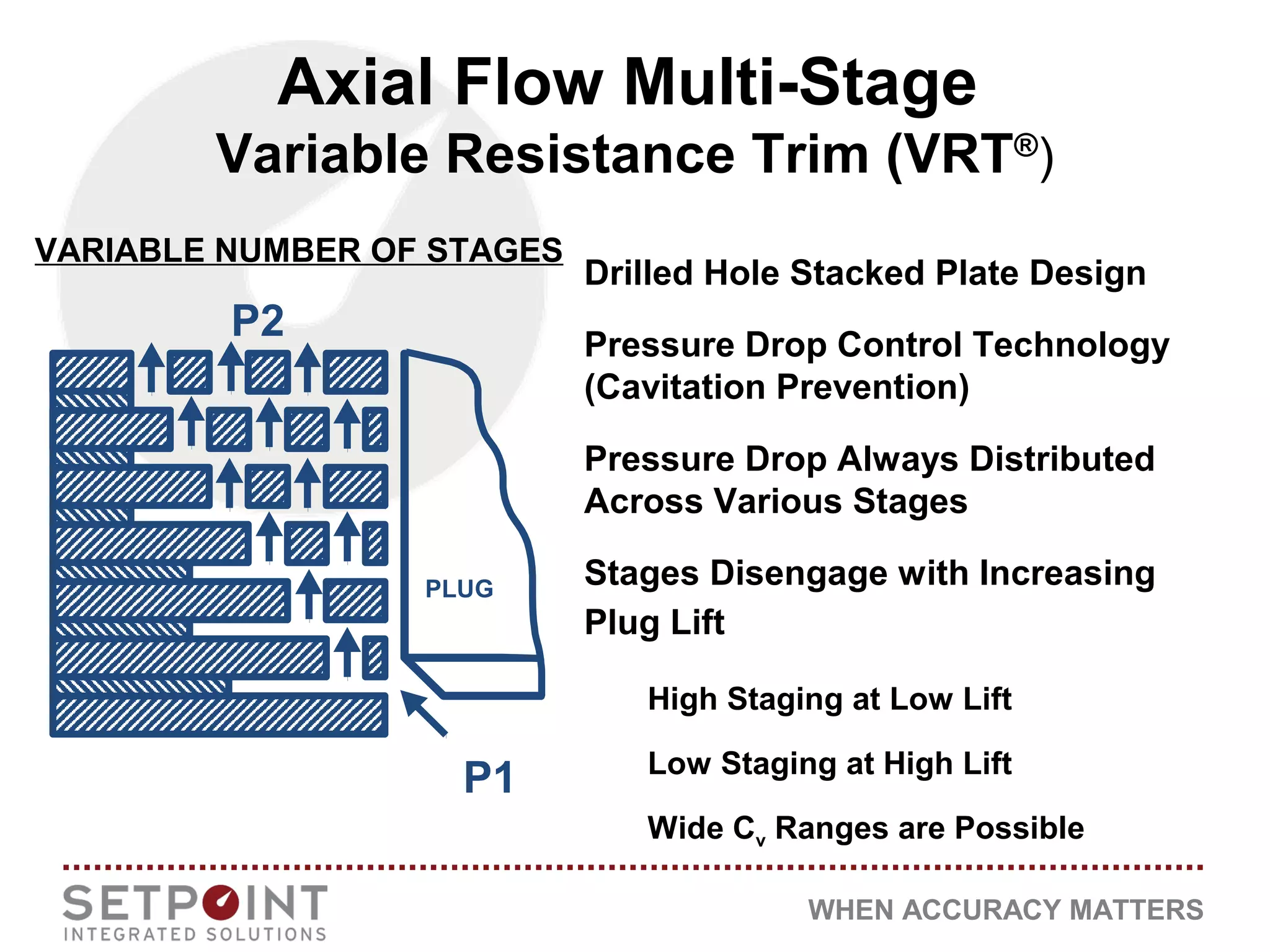 Axial Flow Multi-Stage
Variable Resistance Trim (VRT®)

VARIABLE NUMBER OF STAGES

P2

PLUG

P1

Drilled Hole Stacked Plate Design

Pressure Drop Control Technology (Cavitation Prevention)

Pressure Drop Always Distributed Across Various Stages

Stages Disengage with Increasing Plug Lift

High Staging at Low Lift

Low Staging at High Lift

Wide $C_v$ Ranges are Possible

SETPOINT
INTEGRATED SOLUTIONS

WHEN ACCURACY MATTERS